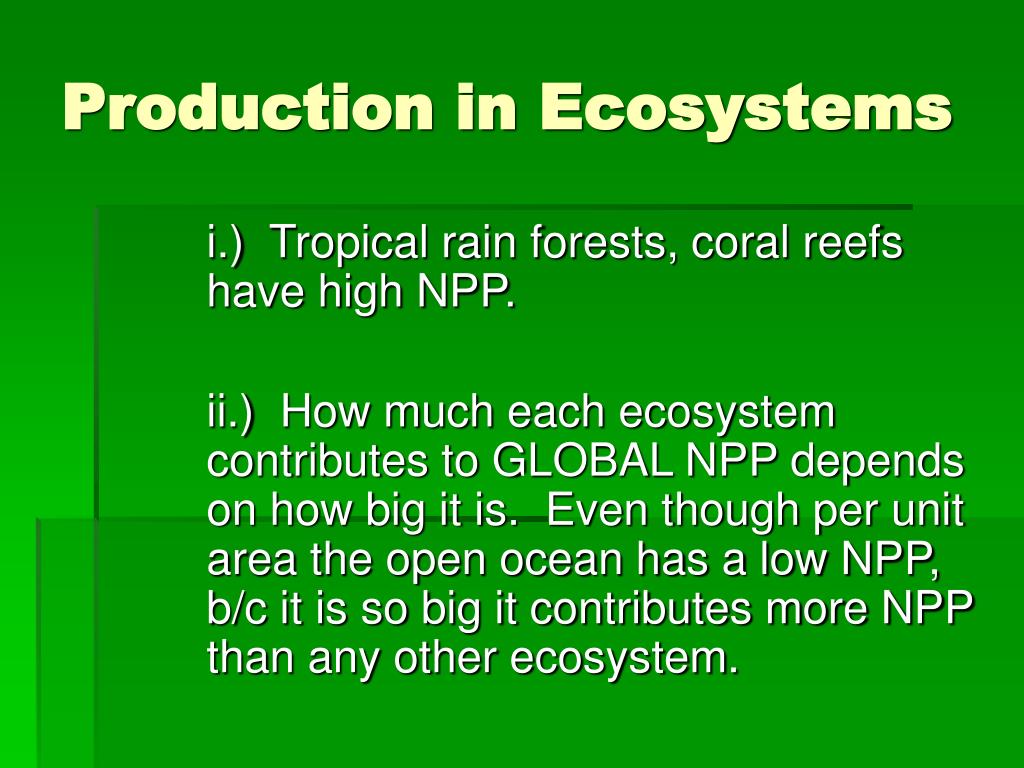 Production in Ecosystems

i.) Tropical rain forests, coral reefs have high NPP.

ii.) How much each ecosystem contributes to GLOBAL NPP depends on how big it is. Even though per unit area the open ocean has a low NPP, b/c it is so big it contributes more NPP than any other ecosystem.